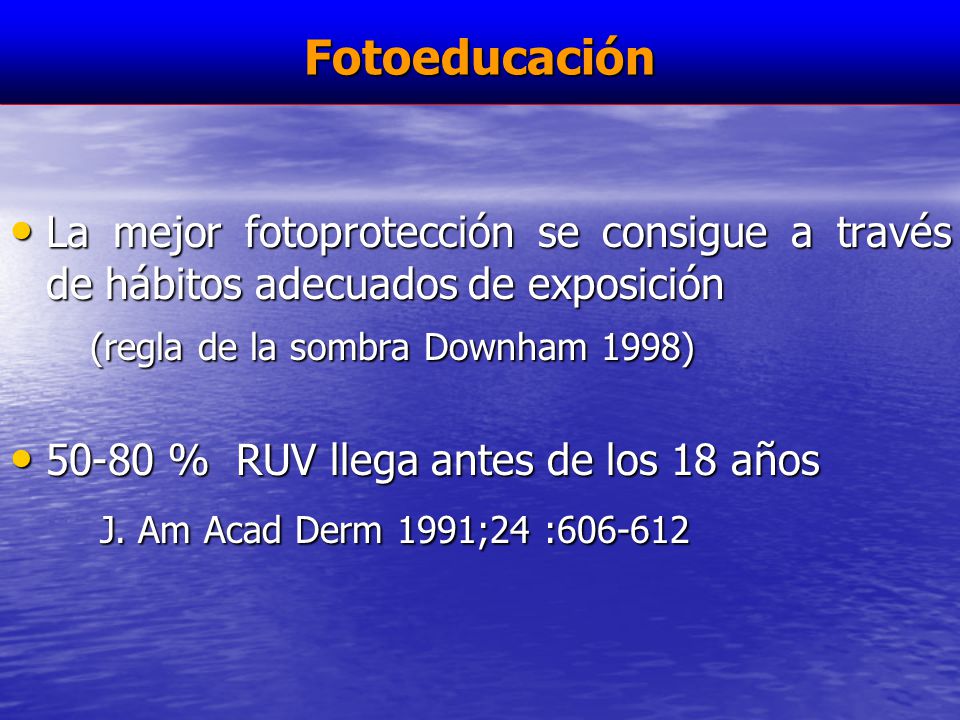 Fotoeducación

• La mejor fotoprotección se consigue a través de hábitos adecuados de exposición

(regla de la sombra Downham 1998)

• 50-80 % RUV llega antes de los 18 años

J. Am Acad Derm 1991;24 :606-612